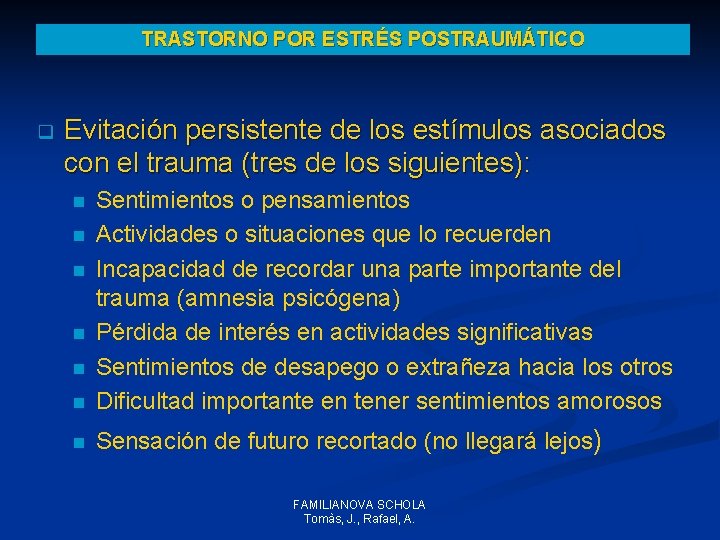 TRASTORNO POR ESTRÉS POSTRAUMÁTICO

☐ Evitación persistente de los estímulos asociados con el trauma (tres de los siguientes):

• Sentimientos o pensamientos
• Actividades o situaciones que lo recuerden
• Incapacidad de recordar una parte importante del trauma (amnesia psicógena)
• Pérdida de interés en actividades significativas
• Sentimientos de desapego o extrañeza hacia los otros
• Dificultad importante en tener sentimientos amorosos
• Sensación de futuro recortado (no llegará lejos)

FAMILIANOVA SCHOLA
Tomàs, J., Rafael, A.